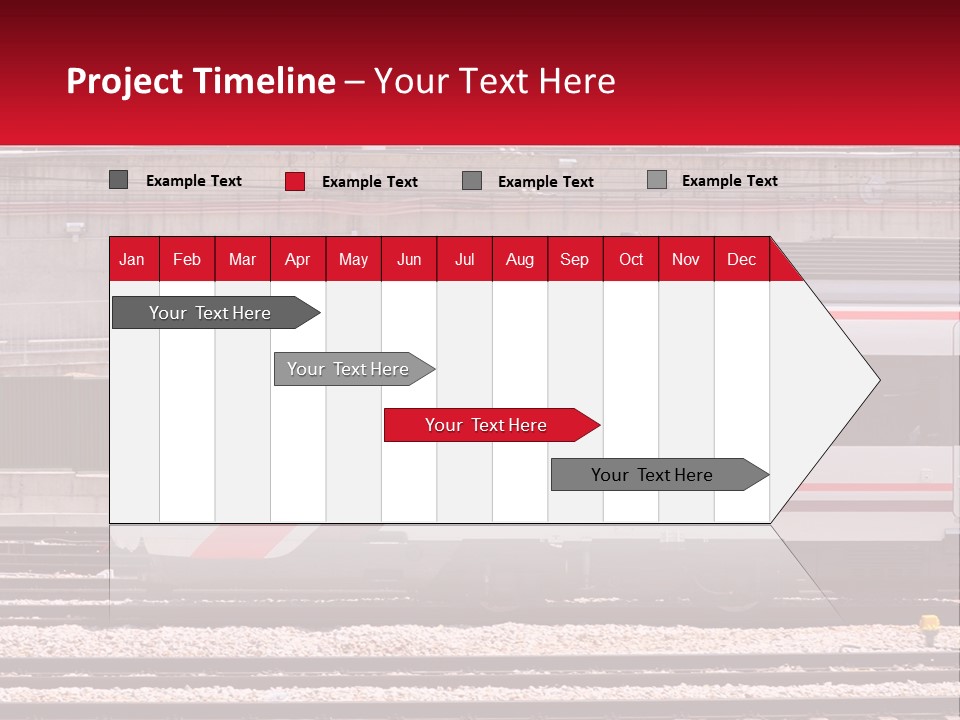 Project Timeline – Your Text Here

Example Text
Example Text
Example Text
Example Text

| Jan | Feb | Mar | Apr | May | Jun | Jul | Aug | Sep | Oct | Nov | Dec |
|---|---|---|---|---|---|---|---|---|---|---|---|

Your Text Here
Your Text Here
Your Text Here
Your Text Here